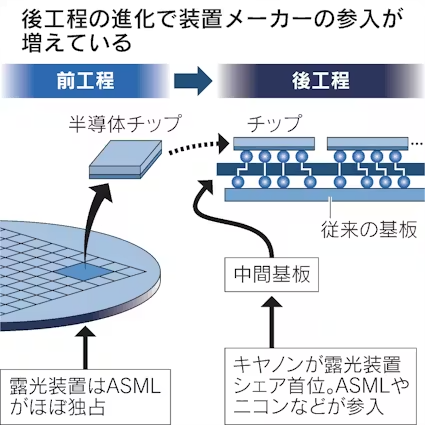 後工程の進化で装置メーカーの参入が増えている

前工程

後工程

半導体チップ

チップ

従来の基板

中間基板

露光装置はASMLがほぼ独占

キヤノンが露光装置シェア首位。ASMLやニコンなどが参入